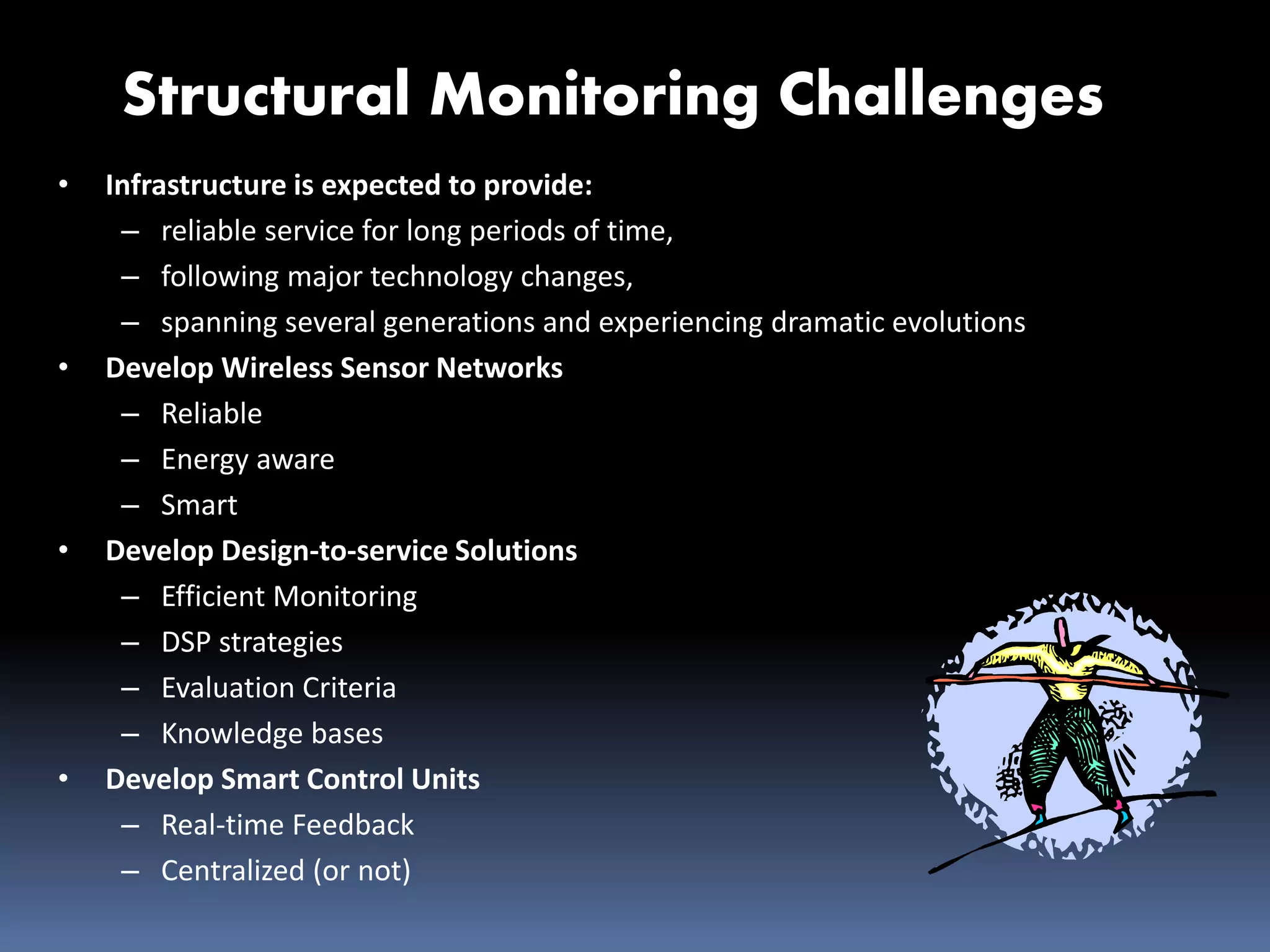 Structural Monitoring Challenges

• Infrastructure is expected to provide:
– reliable service for long periods of time,
– following major technology changes,
– spanning several generations and experiencing dramatic evolutions
• Develop Wireless Sensor Networks
– Reliable
– Energy aware
– Smart
• Develop Design-to-service Solutions
– Efficient Monitoring
– DSP strategies
– Evaluation Criteria
– Knowledge bases
• Develop Smart Control Units
– Real-time Feedback
– Centralized (or not)